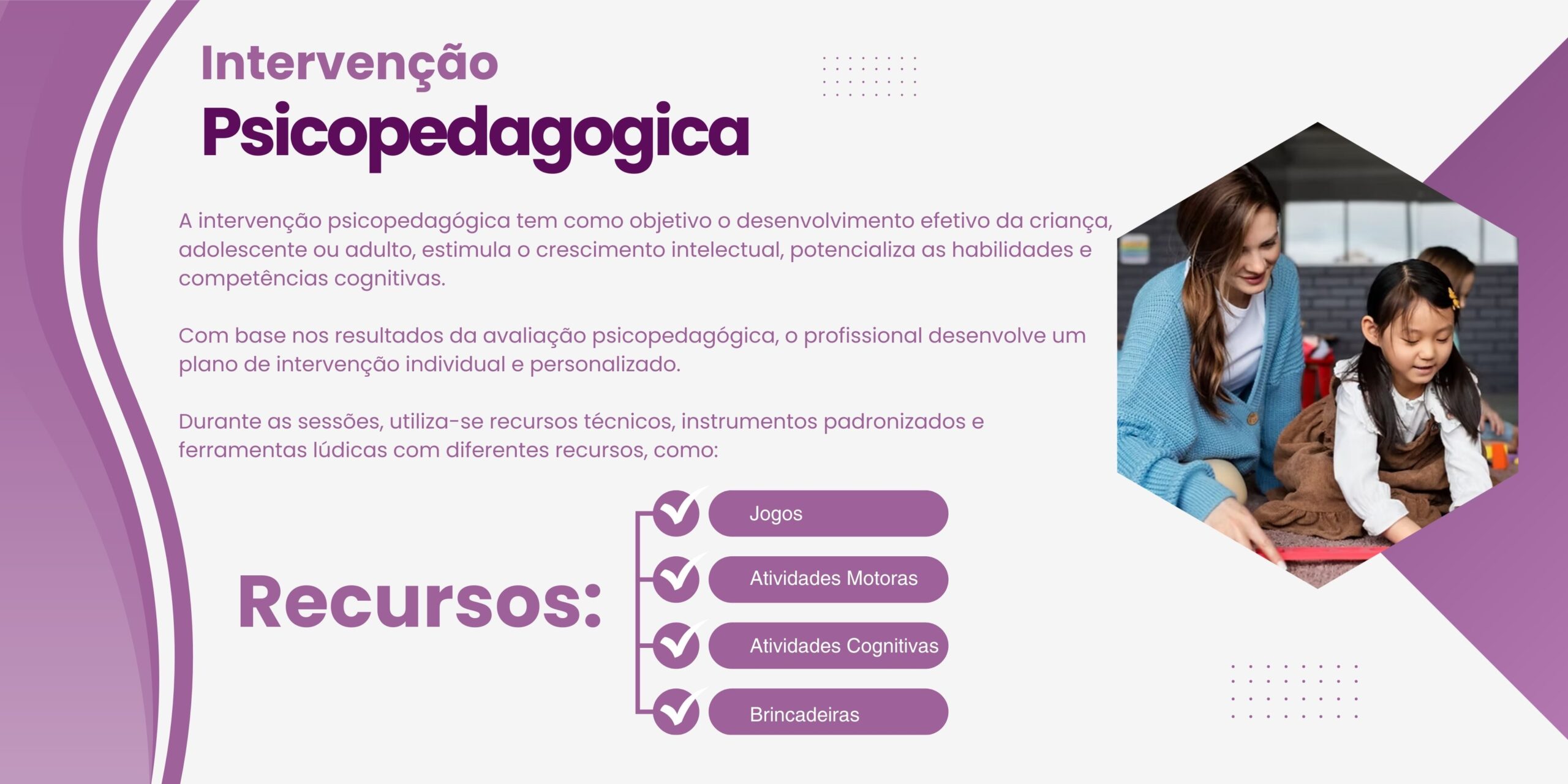 Intervenção
Psicopedagogica

A intervenção psicopedagógica tem como objetivo o desenvolvimento efetivo da criança, adolescente ou adulto, estimula o crescimento intelectual, potencializa as habilidades e competências cognitivas.

Com base nos resultados da avaliação psicopedagógica, o profissional desenvolve um plano de intervenção individual e personalizado.

Durante as sessões, utiliza-se recursos técnicos, instrumentos padronizados e ferramentas lúdicas com diferentes recursos, como:

Recursos:

Jogos
Atividades Motoras
Atividades Cognitivas
Brincadeiras